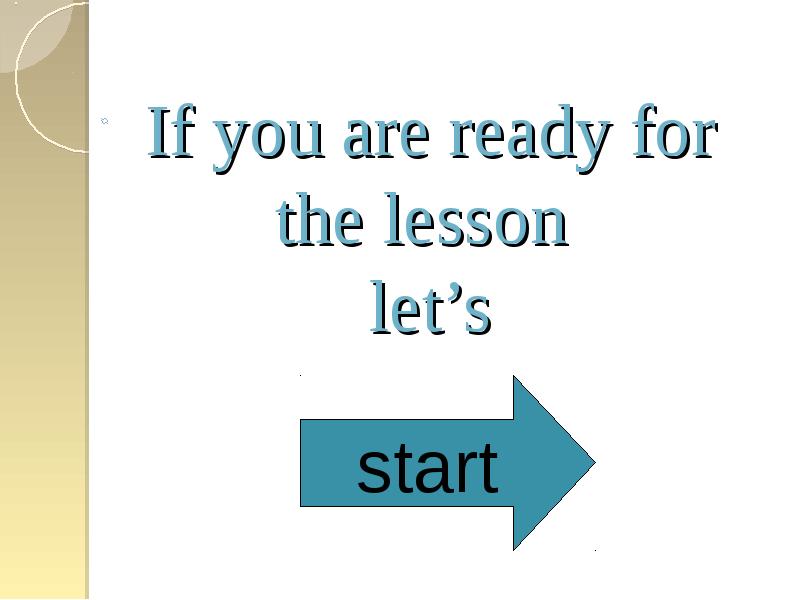 If you are ready for the lesson let’s

start